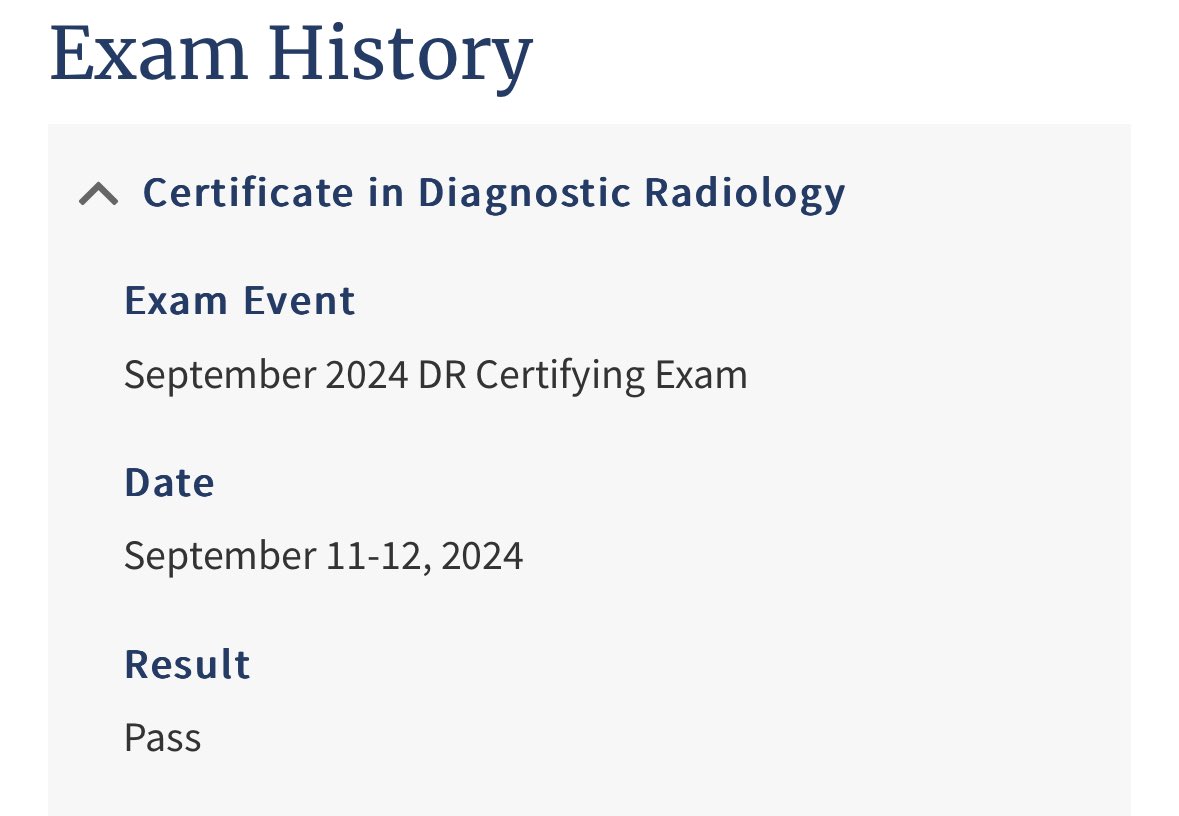 Exam History

Certificate in Diagnostic Radiology

Exam Event

September 2024 DR Certifying Exam

Date

September 11-12, 2024

Result

Pass